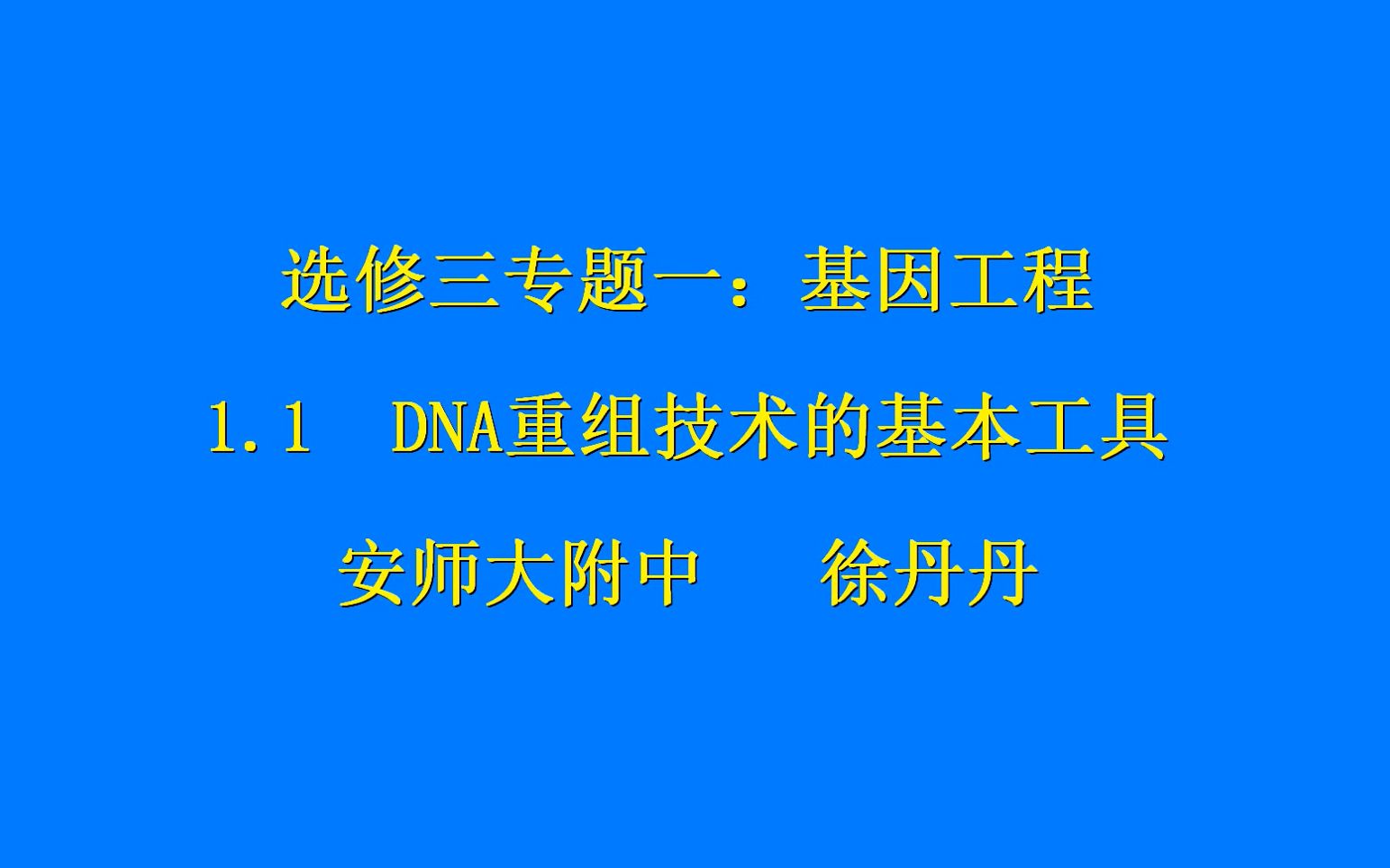 选修三专题一：基因工程

1.1 DNA重组技术的基本工具

安师大附中 徐丹丹